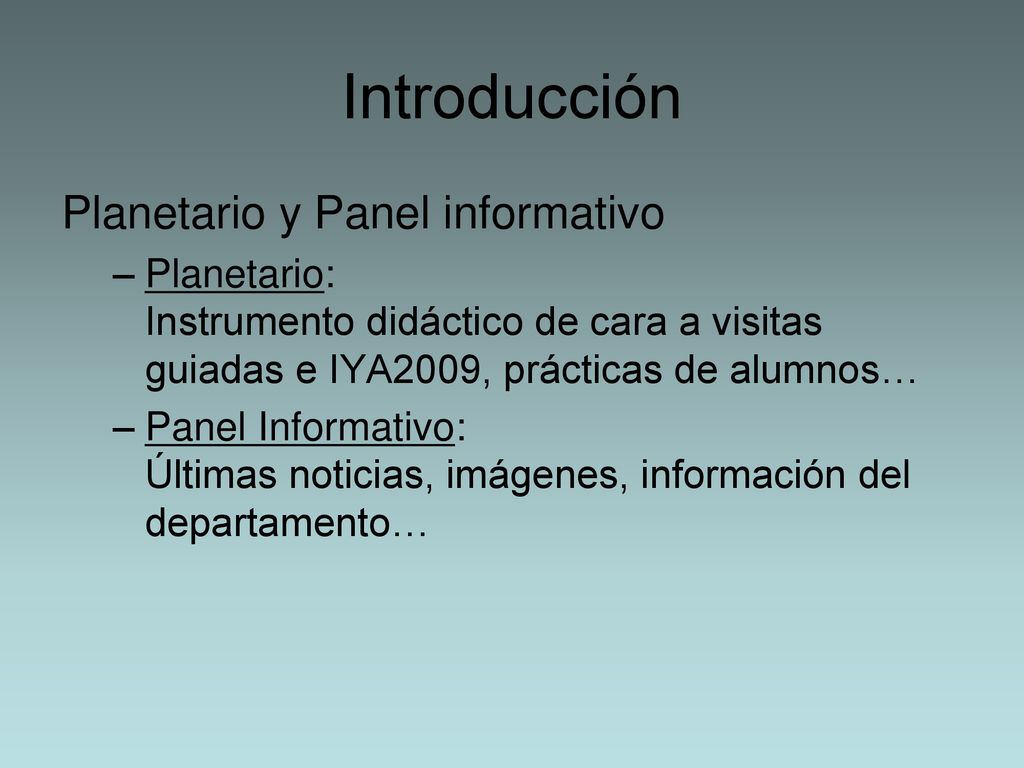 Introducción

Planetario y Panel informativo

– Planetario:
Instrumento didáctico de cara a visitas guiadas e IYA2009, prácticas de alumnos…

– Panel Informativo:
Últimas noticias, imágenes, información del departamento…